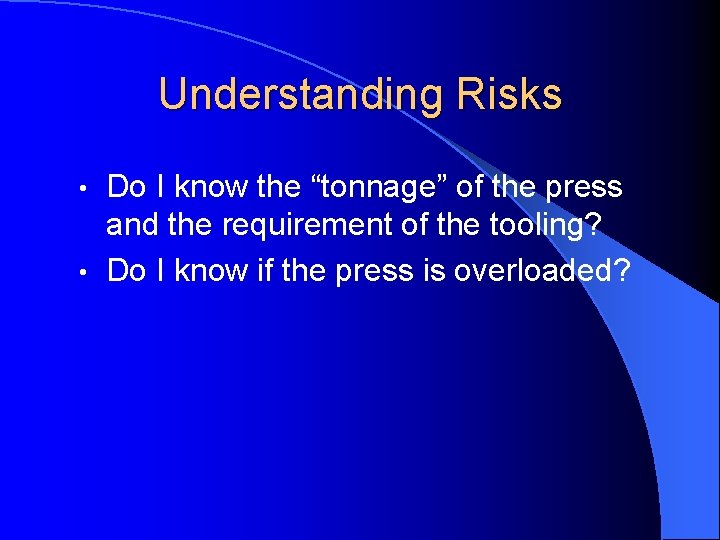 Understanding Risks

• Do I know the “tonnage” of the press and the requirement of the tooling?
• Do I know if the press is overloaded?